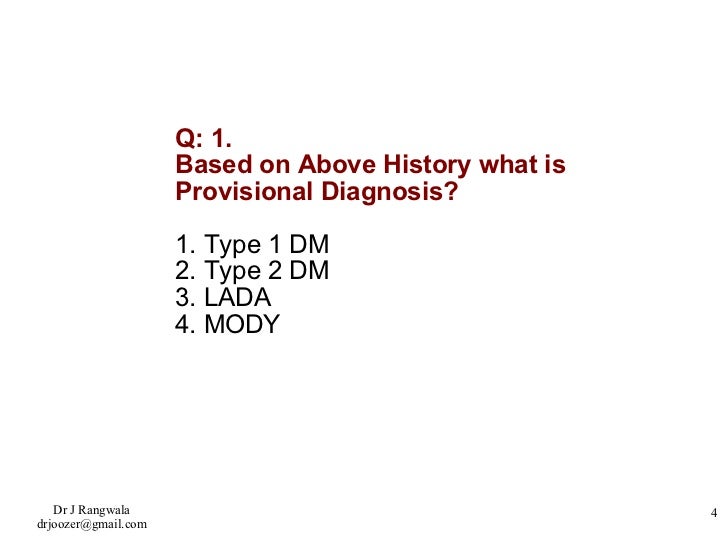 Q: 1.
Based on Above History what is Provisional Diagnosis?

1. Type 1 DM
2. Type 2 DM
3. LADA
4. MODY

Dr J Rangwala
drjoozer@gmail.com

4